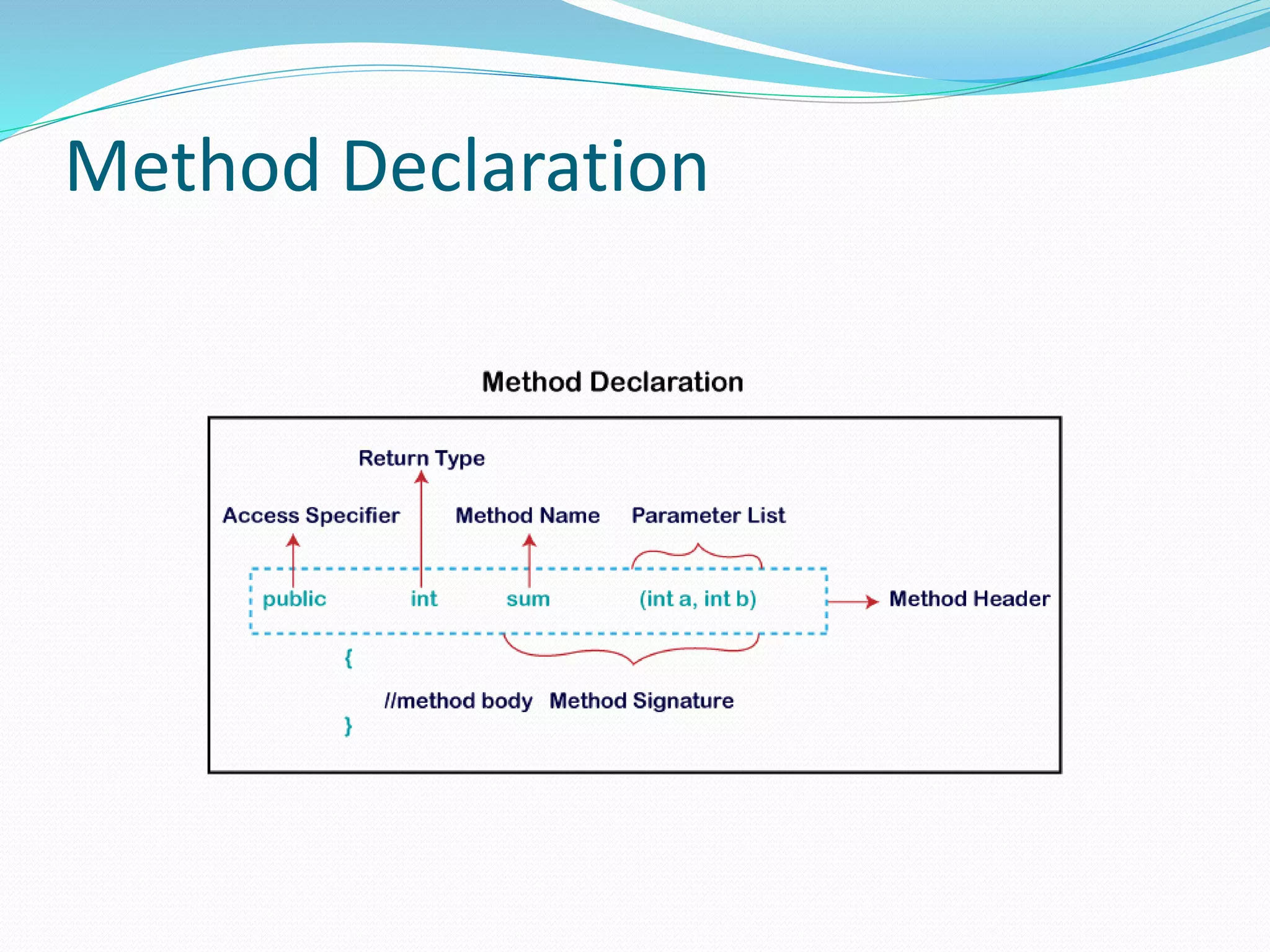 Method Declaration

Method Declaration

Return Type

Access Specifier

Method Name

Parameter List

public

int

sum

(int a, int b)

Method Header

{

//method body

Method Signature

}